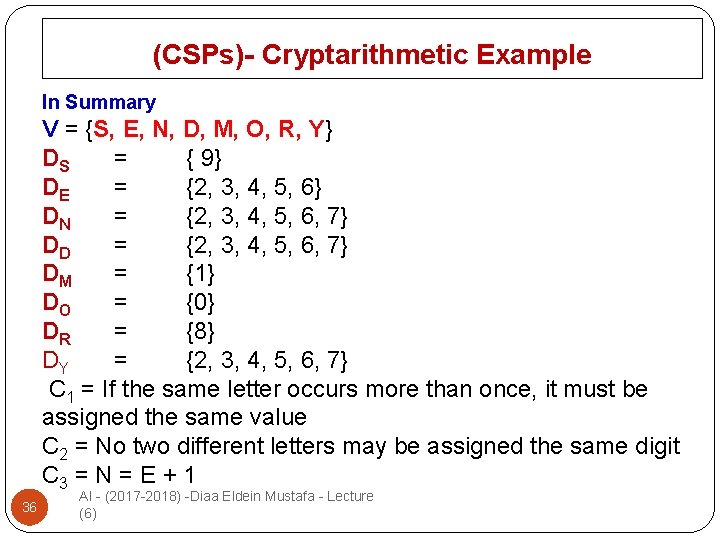 (CSPs)- Cryptarithmetic Example

In Summary

V = {S, E, N, D, M, O, R, Y}

$D_S$ = { 9}

$D_E$ = {2, 3, 4, 5, 6}

$D_N$ = {2, 3, 4, 5, 6, 7}

$D_D$ = {2, 3, 4, 5, 6, 7}

$D_M$ = {1}

$D_O$ = {0}

$D_R$ = {8}

$D_Y$ = {2, 3, 4, 5, 6, 7}

$C_1$ = If the same letter occurs more than once, it must be assigned the same value

$C_2$ = No two different letters may be assigned the same digit

$C_3$ = N = E + 1

36

AI - (2017-2018) -Diaa Eldein Mustafa - Lecture (6)